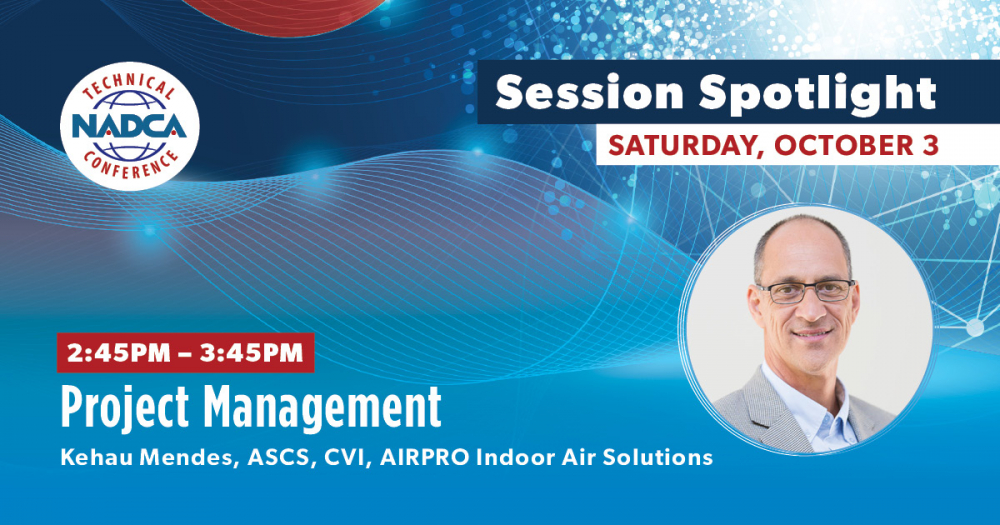 TECHNICAL
NADCA
CONFERENCE

Session Spotlight

SATURDAY, OCTOBER 3

2:45PM – 3:45PM

Project Management

Kehau Mendes, ASCS, CVI, AIRPRO Indoor Air Solutions